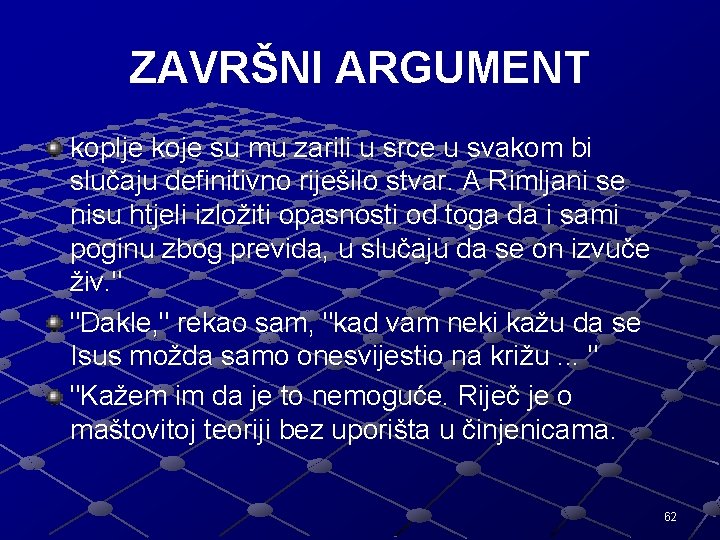 ZAVRŠNI ARGUMENT

koplje koje su mu zarili u srce u svakom bi slučaju definitivno riješilo stvar. A Rimljani se nisu htjeli izložiti opasnosti od toga da i sami poginu zbog previda, u slučaju da se on izvuče živ."

"Dakle," rekao sam, "kad vam neki kažu da se Isus možda samo onesvijestio na križu ... "

"Kažem im da je to nemoguće. Riječ je o maštovitoj teoriji bez uporišta u činjenicama.

62